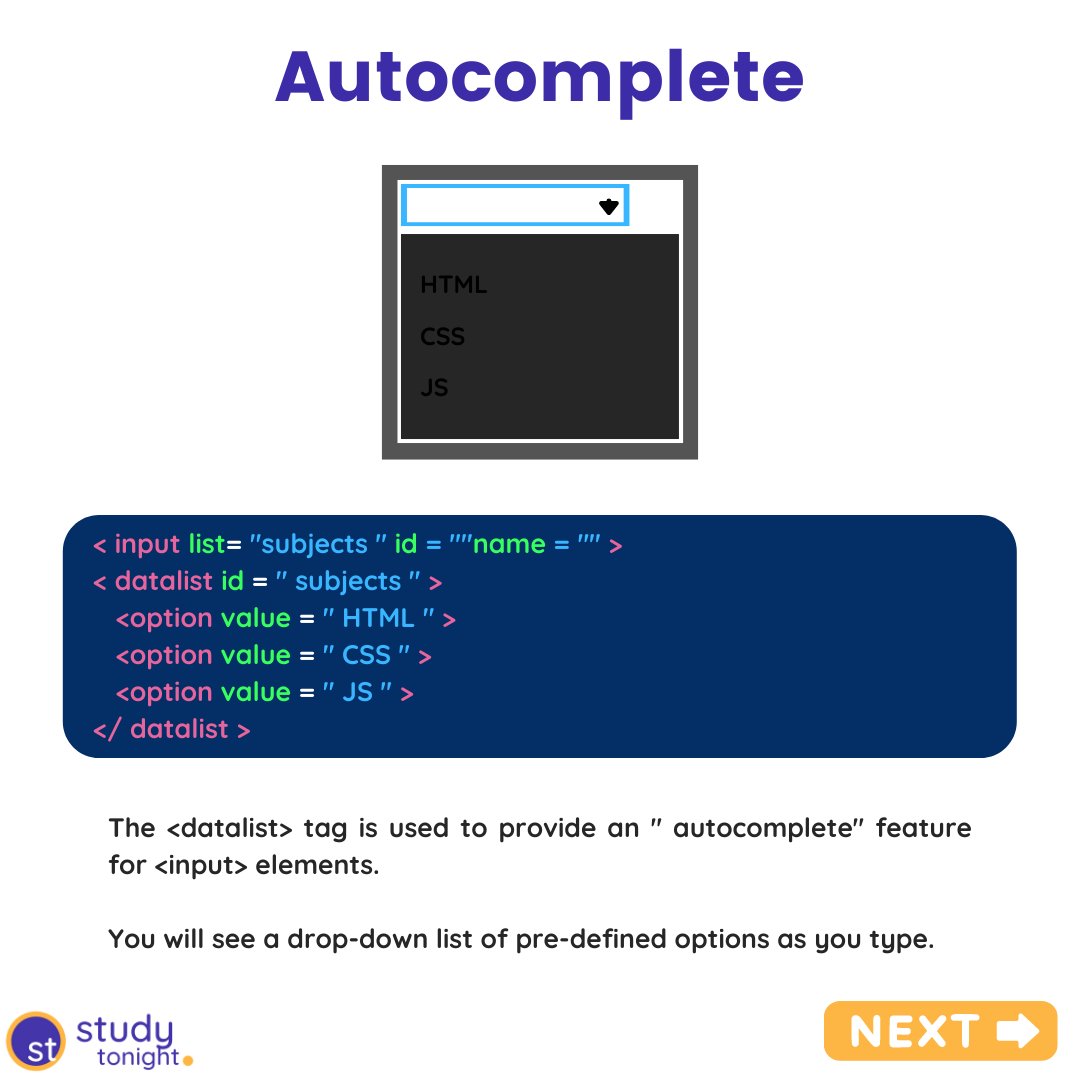 Autocomplete

HTML
CSS
JS

< input list= "subjects " id = ""name = "" >
< datalist id = " subjects " >
<option value = " HTML " >
<option value = " CSS " >
<option value = " JS " >
</ datalist >

The <datalist> tag is used to provide an " autocomplete" feature for <input> elements.

You will see a drop-down list of pre-defined options as you type.

st study tonight.

NEXT